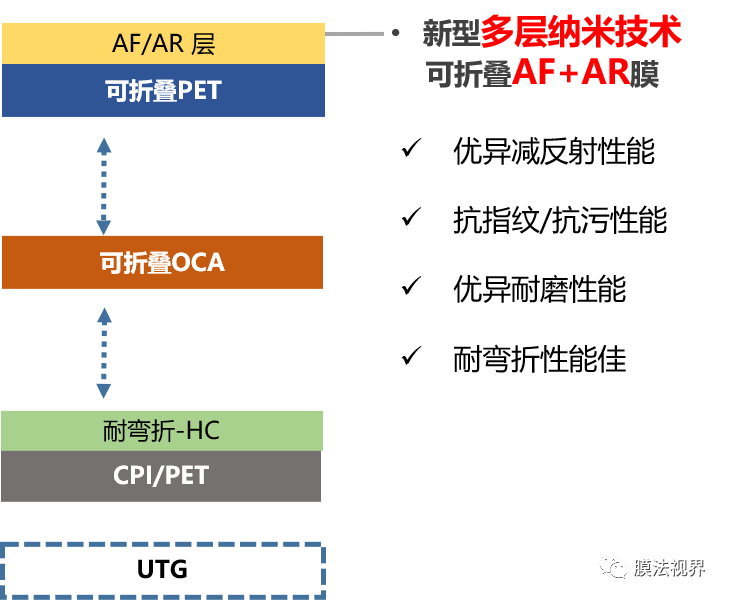 AF/AR 层

可折叠PET

可折叠OCA

耐弯折-HC

CPI/PET

UTG

• 新型多层纳米技术
可折叠AF+AR膜

✓ 优异减反射性能

✓ 抗指纹/抗污性能

✓ 优异耐磨性能

✓ 耐弯折性能佳

膜法视界